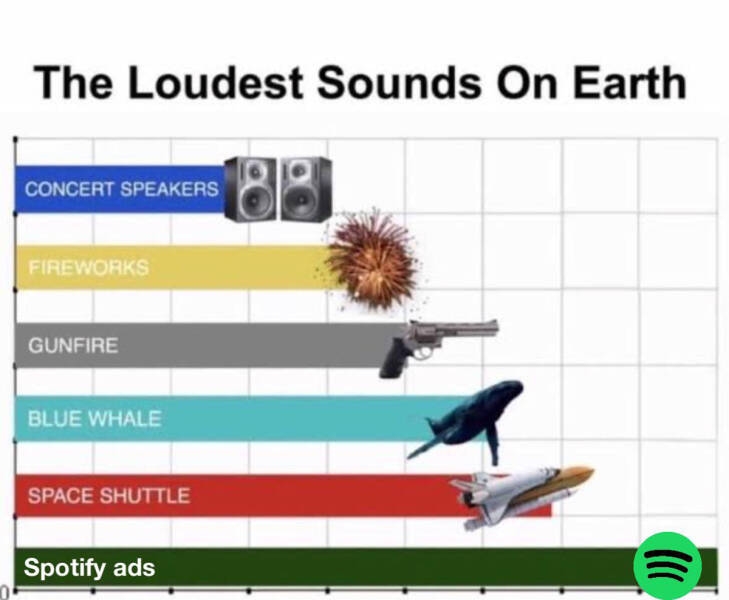 The Loudest Sounds On Earth

CONCERT SPEAKERS

FIREWORKS

GUNFIRE

BLUE WHALE

SPACE SHUTTLE

Spotify ads

0